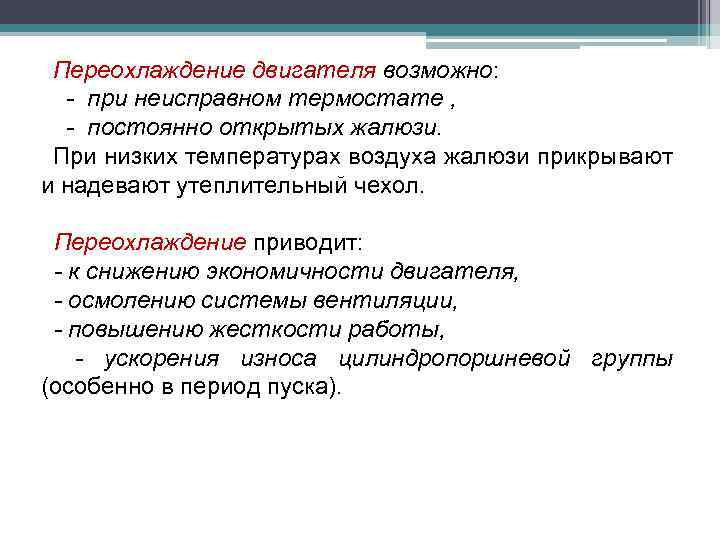 Переохлаждение двигателя возможно:
- при неисправном термостате ,
- постоянно открытых жалюзи.
При низких температурах воздуха жалюзи прикрывают и надевают утеплительный чехол.

Переохлаждение приводит:
- к снижению экономичности двигателя,
- осмолению системы вентиляции,
- повышению жесткости работы,
- ускорения износа цилиндропоршневой группы (особенно в период пуска).